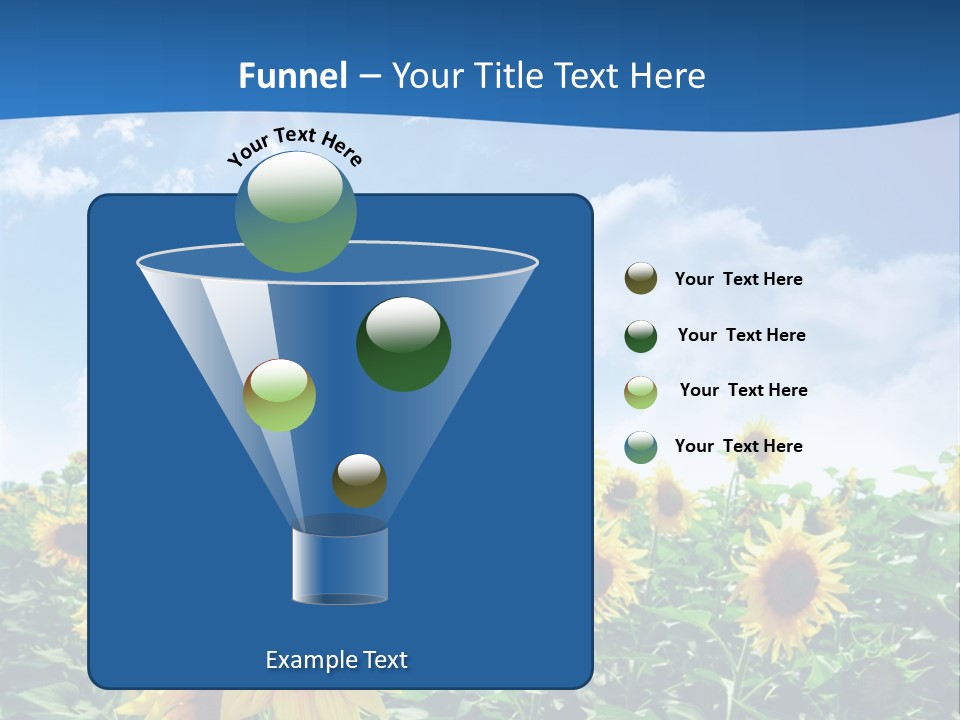 Funnel – Your Title Text Here

Your Text Here

Example Text

Your Text Here

Your Text Here

Your Text Here

Your Text Here